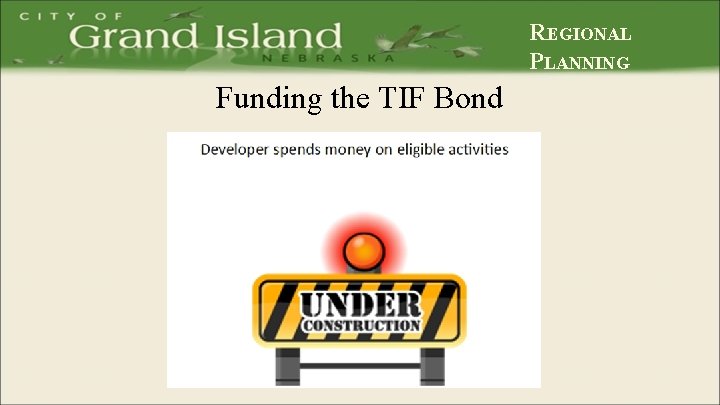 CITY OF
Grand Island
NEBRASKA

REGIONAL
PLANNING

Funding the TIF Bond

Developer spends money on eligible activities

UNDER
CONSTRUCTION